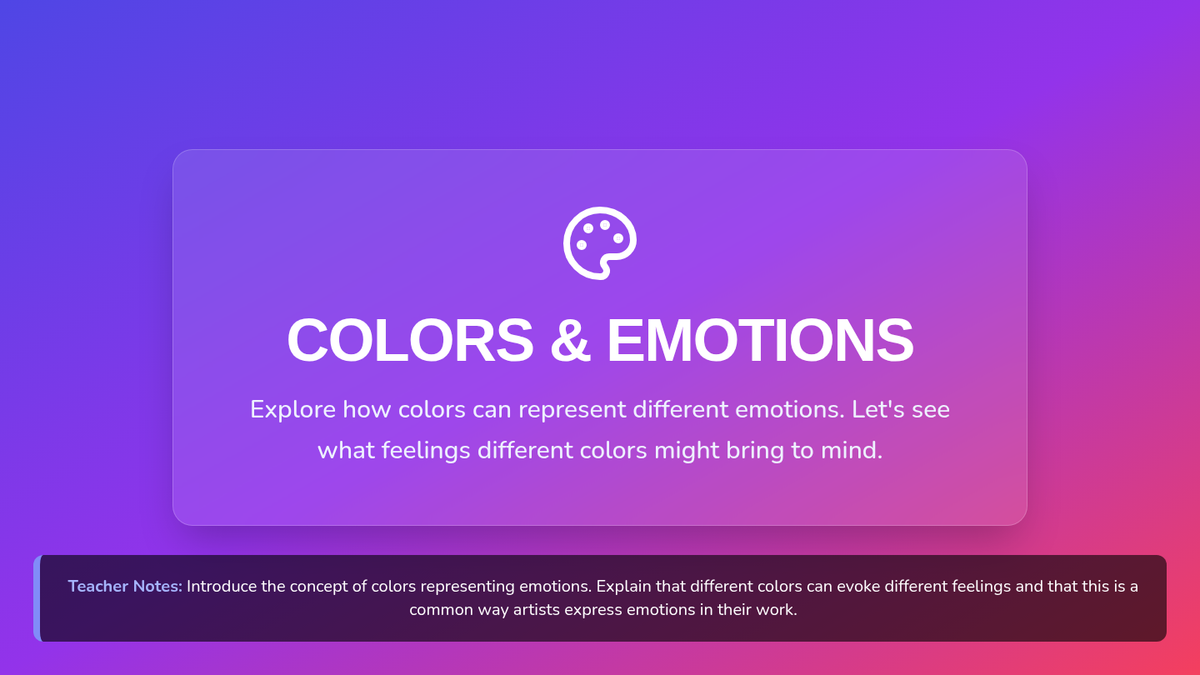 COLORS & EMOTIONS

Explore how colors can represent different emotions. Let's see what feelings different colors might bring to mind.

Teacher Notes: Introduce the concept of colors representing emotions. Explain that different colors can evoke different feelings and that this is a common way artists express emotions in their work.